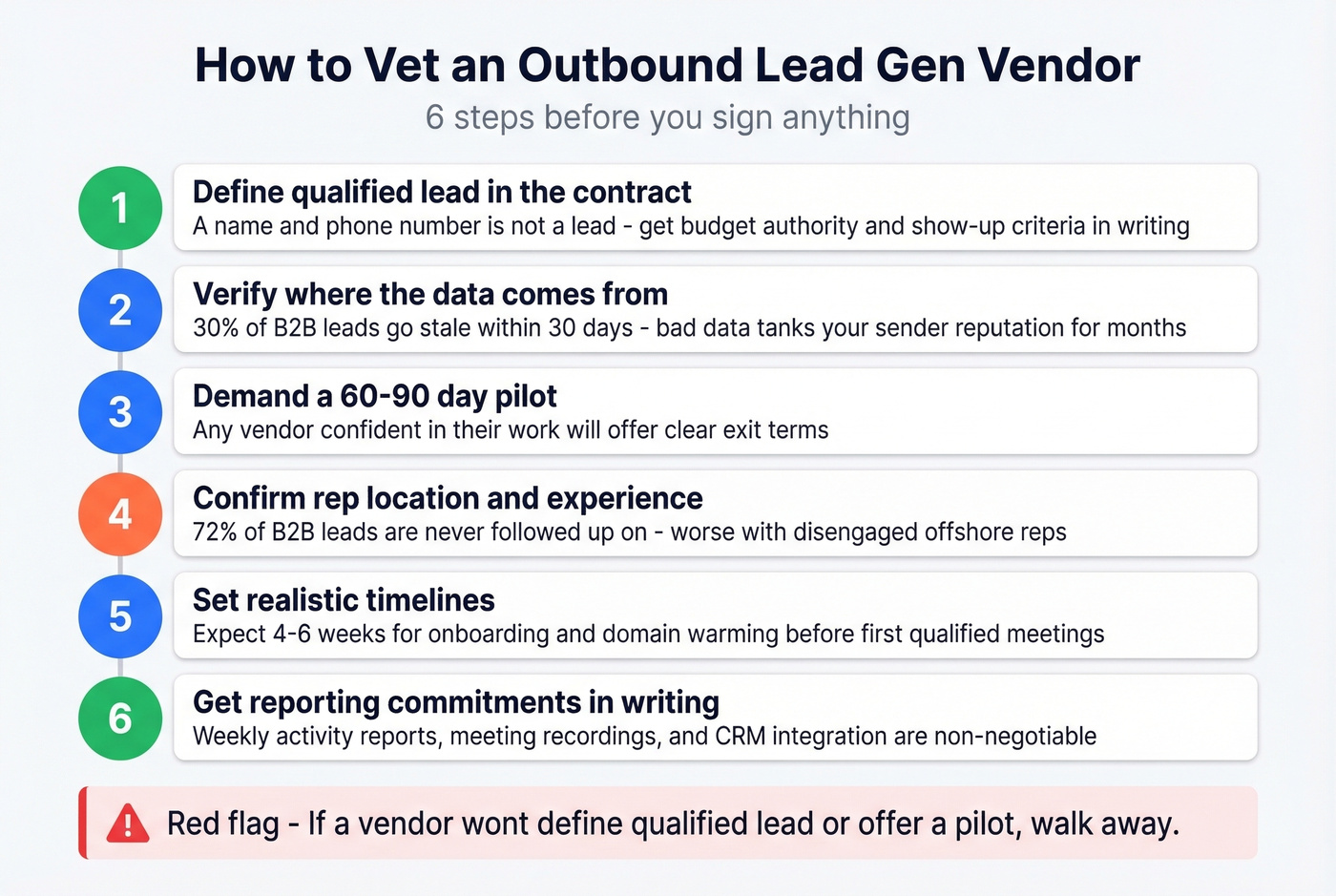 How to Vet an Outbound Lead Gen Vendor
6 steps before you sign anything

1
Define qualified lead in the contract
A name and phone number is not a lead - get budget authority and show-up criteria in writing

2
Verify where the data comes from
30% of B2B leads go stale within 30 days - bad data tanks your sender reputation for months

3
Demand a 60-90 day pilot
Any vendor confident in their work will offer clear exit terms

4
Confirm rep location and experience
72% of B2B leads are never followed up on - worse with disengaged offshore reps

5
Set realistic timelines
Expect 4-6 weeks for onboarding and domain warming before first qualified meetings

6
Get reporting commitments in writing
Weekly activity reports, meeting recordings, and CRM integration are non-negotiable

Red flag - If a vendor wont define qualified lead or offer a pilot, walk away.